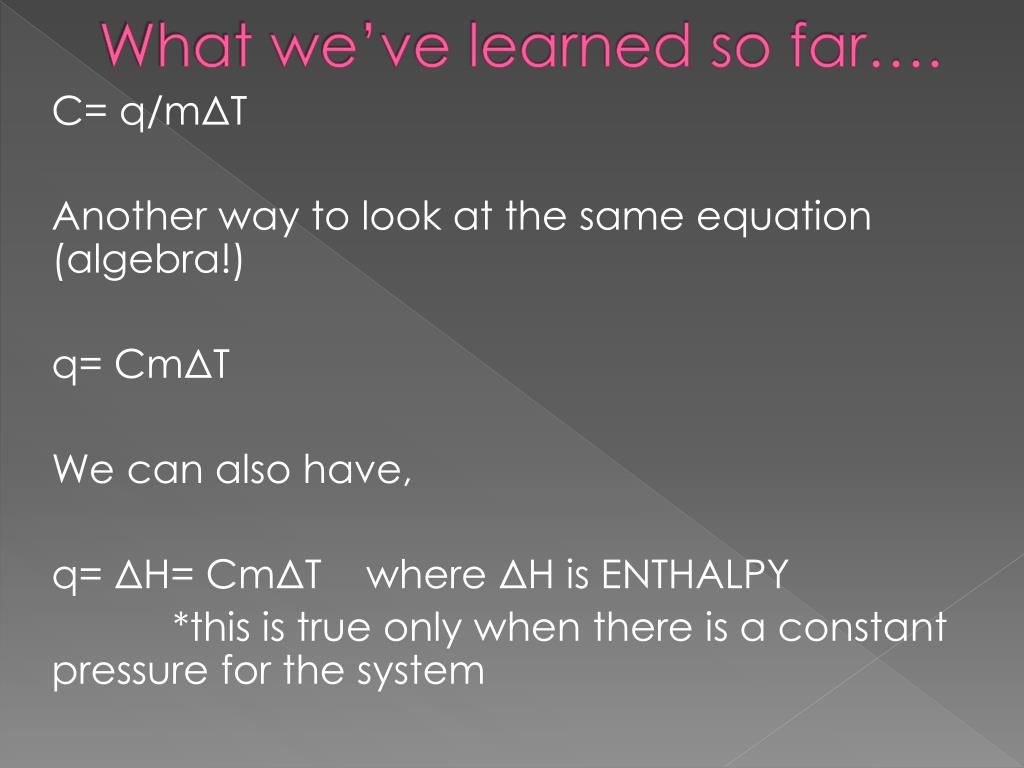 What we've learned so far….

$C= q/m\Delta T$

Another way to look at the same equation (algebra!)

$q= Cm\Delta T$

We can also have,

$q= \Delta H= Cm\Delta T$ where $\Delta H$ is ENTHALPY
*this is true only when there is a constant pressure for the system